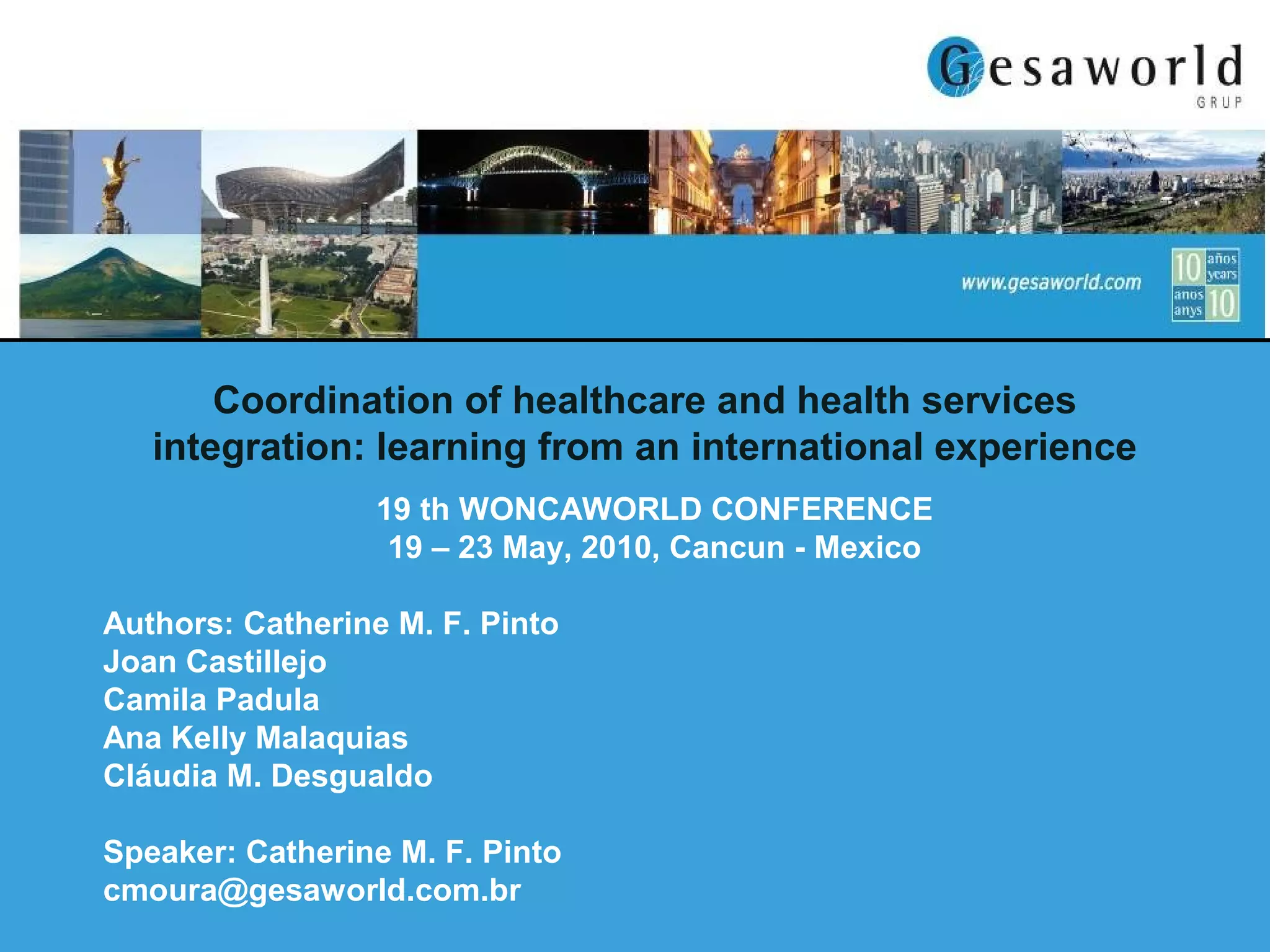 Gesaworld
GRUP

www.gesaworld.com

10 años years
anos anys 10

Coordination of healthcare and health services integration: learning from an international experience

19 th WONCAWORLD CONFERENCE
19 – 23 May, 2010, Cancun - Mexico

Authors: Catherine M. F. Pinto
Joan Castillejo
Camila Padula
Ana Kelly Malaquias
Cláudia M. Desgualdo

Speaker: Catherine M. F. Pinto
cmoura@gesaworld.com.br